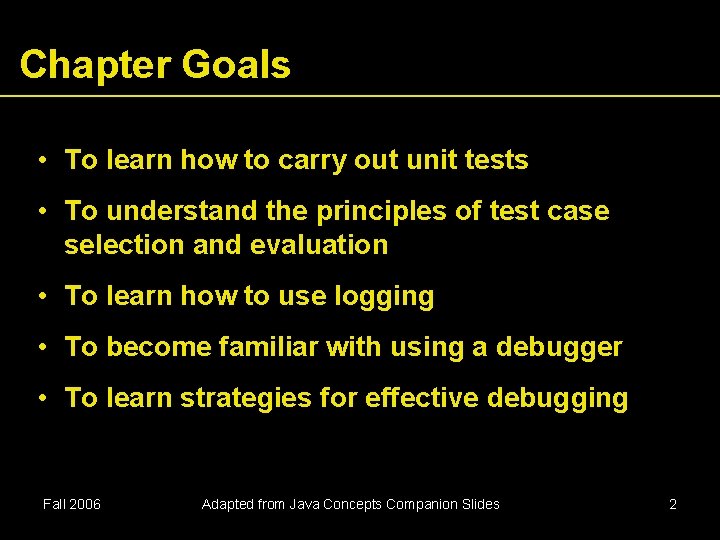 Chapter Goals

• To learn how to carry out unit tests

• To understand the principles of test case selection and evaluation

• To learn how to use logging

• To become familiar with using a debugger

• To learn strategies for effective debugging

Fall 2006

Adapted from Java Concepts Companion Slides

2